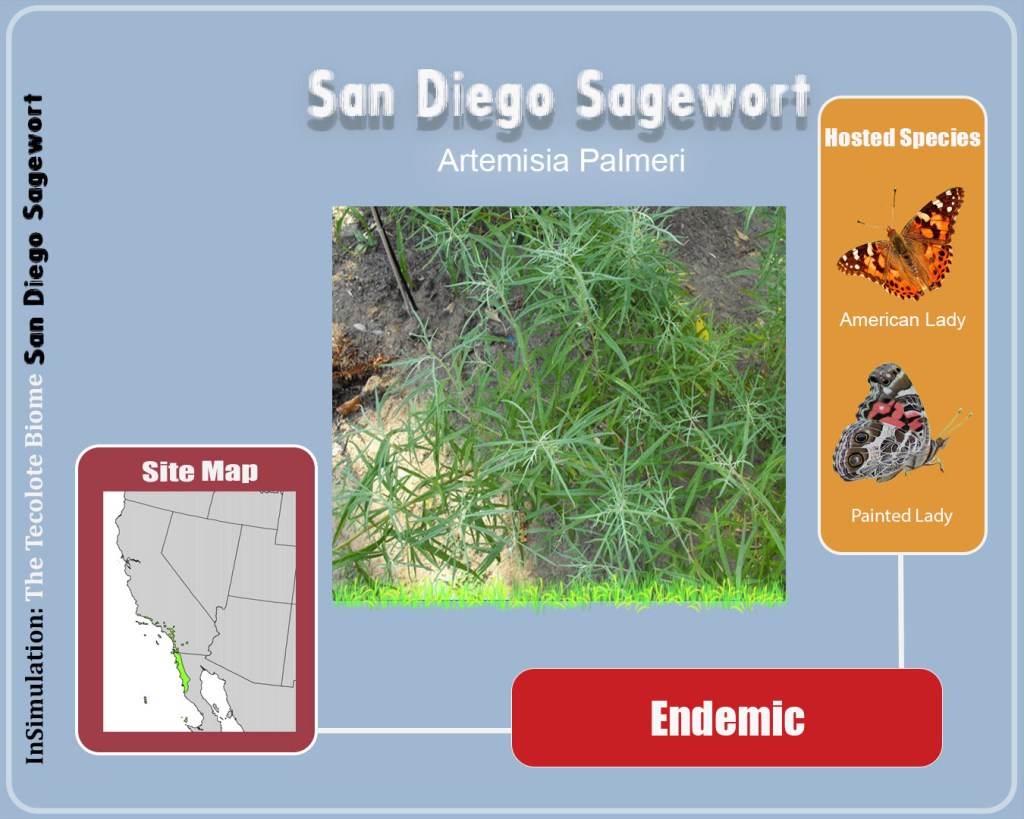 InSimulation: The Tecolote Biome San Diego Sagewort

San Diego Sagewort

Artemisia Palmeri

Hosted Species

American Lady

Painted Lady

Site Map

Endemic